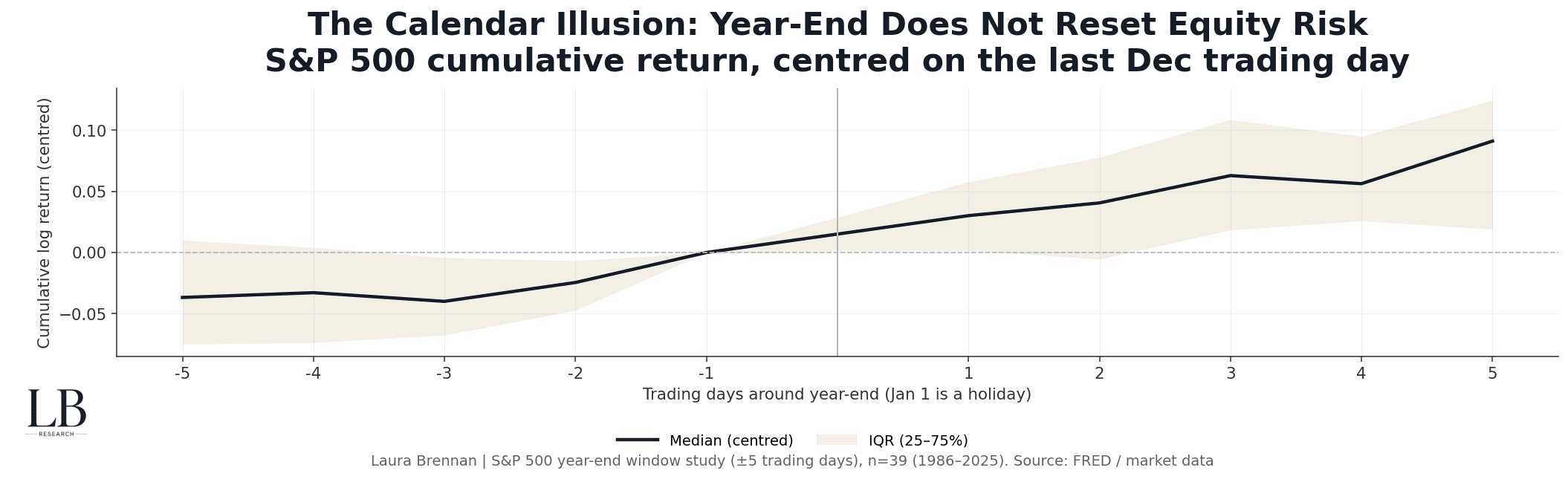 The Calendar Illusion: Year-End Does Not Reset Equity Risk
S&P 500 cumulative return, centred on the last Dec trading day

Cumulative log return (centred)

0.10
0.05
0.00
−0.05

-5
-4
-3
-2
-1
1
2
3
4
5

Trading days around year-end (Jan 1 is a holiday)

LB
RESEARCH

Median (centred)
IQR (25–75%)

Laura Brennan | S&P 500 year-end window study (±5 trading days), n=39 (1986–2025). Source: FRED / market data